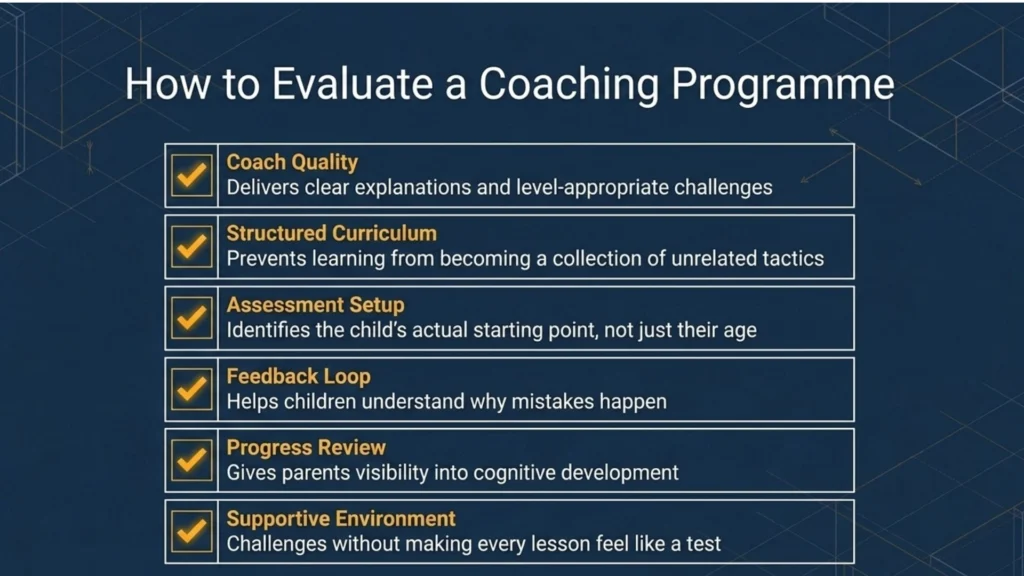 How to Evaluate a Coaching Programme

Coach Quality
Delivers clear explanations and level-appropriate challenges

Structured Curriculum
Prevents learning from becoming a collection of unrelated tactics

Assessment Setup
Identifies the child's actual starting point, not just their age

Feedback Loop
Helps children understand why mistakes happen

Progress Review
Gives parents visibility into cognitive development

Supportive Environment
Challenges without making every lesson feel like a test